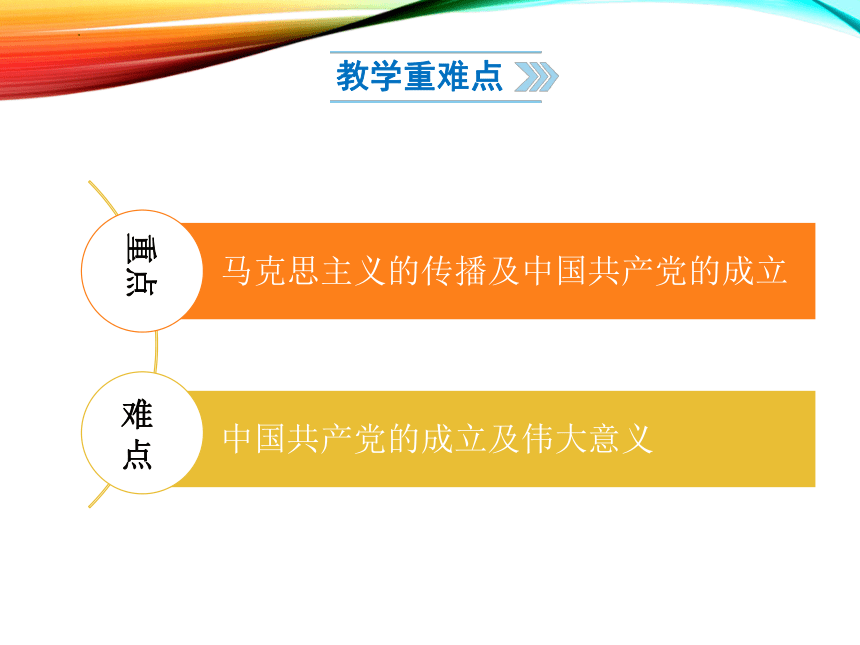 教学重难点

重点

马克思主义的传播及中国共产党的成立

难点

中国共产党的成立及伟大意义